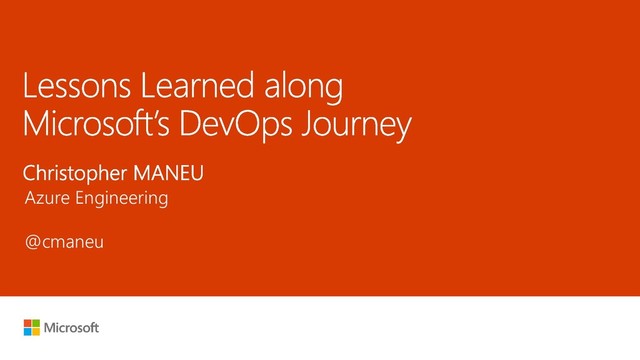 Lessons Learned along Microsoft's DevOps Journey

Christopher MANEU
Azure Engineering

@cmaneu

Microsoft